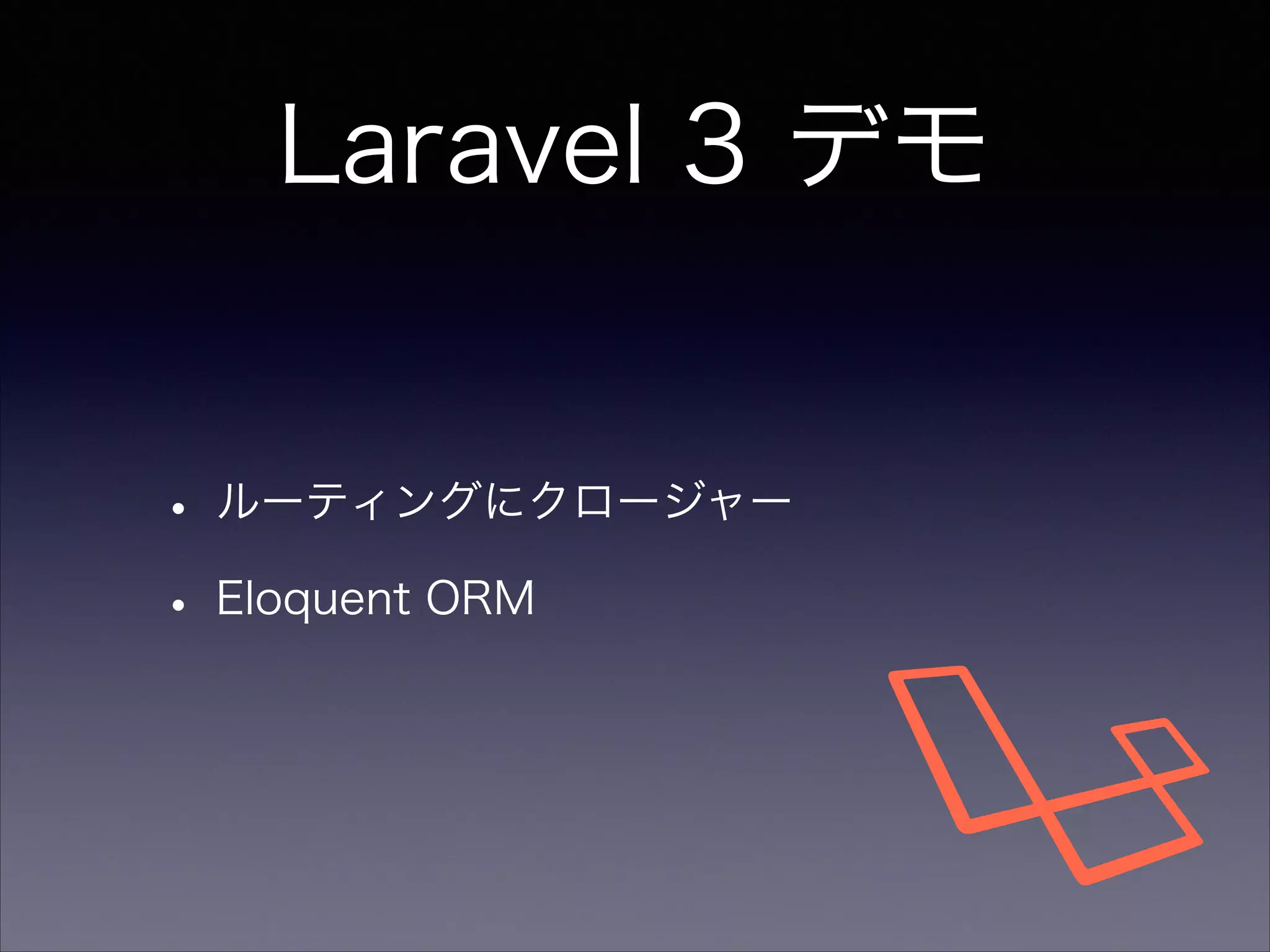 Laravel 3 デモ

• ルーティングにクロージャー

• Eloquent ORM